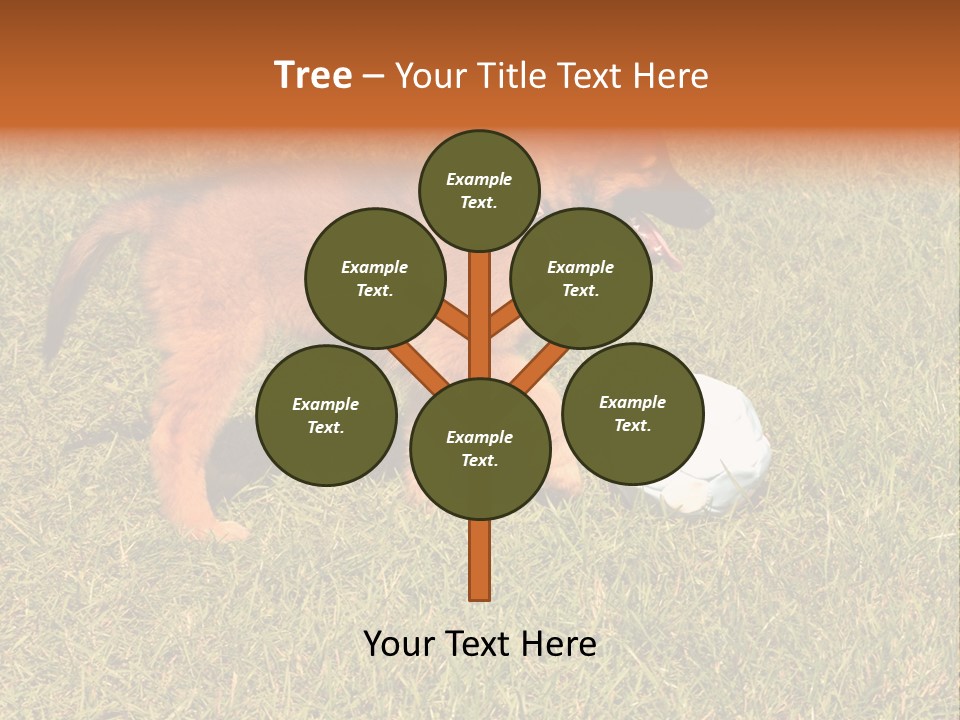 Tree – Your Title Text Here

Example Text.

Example Text.

Example Text.

Example Text.

Example Text.

Example Text.

Your Text Here